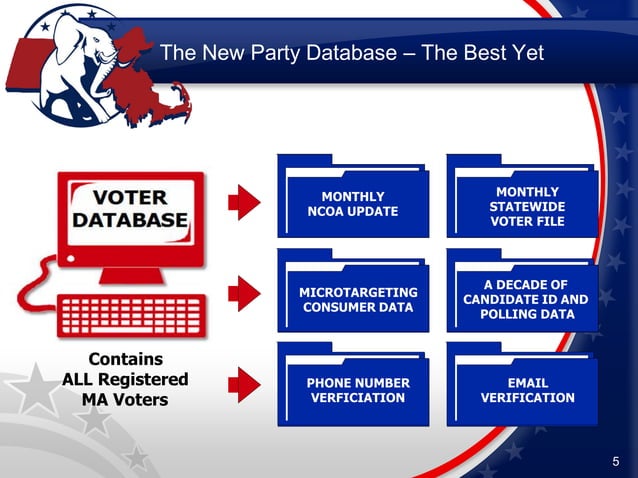 The New Party Database – The Best Yet

VOTER DATABASE

Contains ALL Registered MA Voters

MONTHLY NCOA UPDATE

MONTHLY STATEWIDE VOTER FILE

MICROTARGETING CONSUMER DATA

A DECADE OF CANDIDATE ID AND POLLING DATA

PHONE NUMBER VERFICIATION

EMAIL VERIFICATION

5